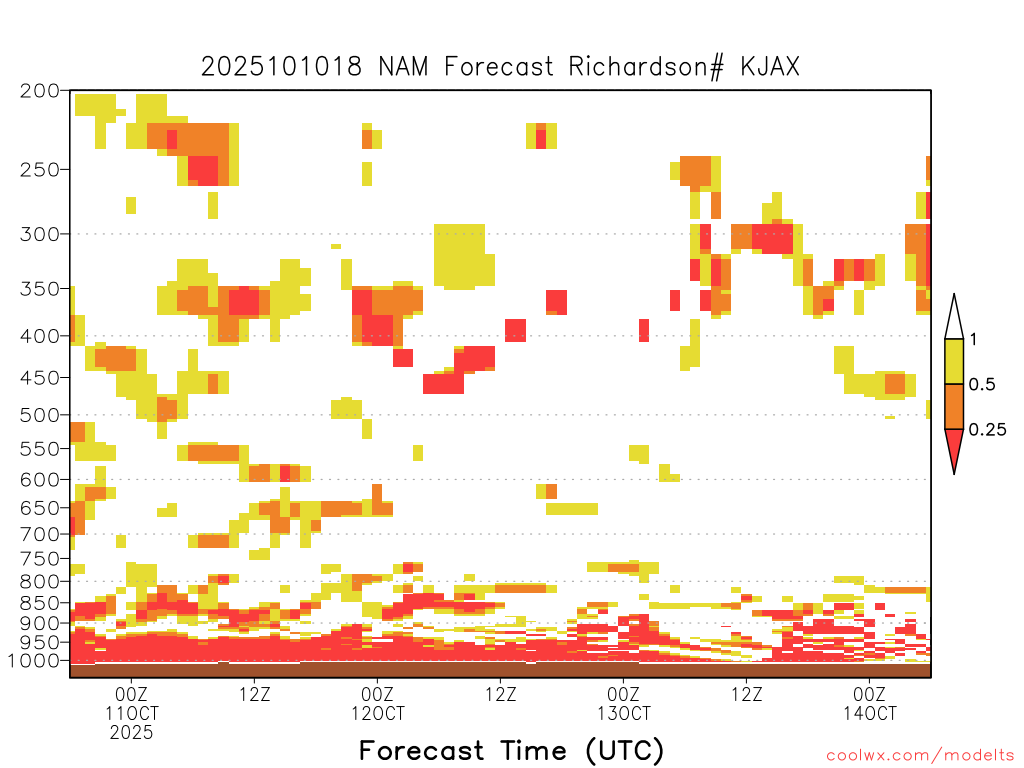 2025101018 NAM Forecast Richardson# KJAX

200
250
300
350
400
450
500
550
600
650
700
750
800
850
900
950
1000

1
0.5
0.25

00Z
11OCT
2025
12Z
00Z
12OCT
12Z
00Z
13OCT
12Z
00Z
14OCT

Forecast Time (UTC)

coolwx.com/modelts